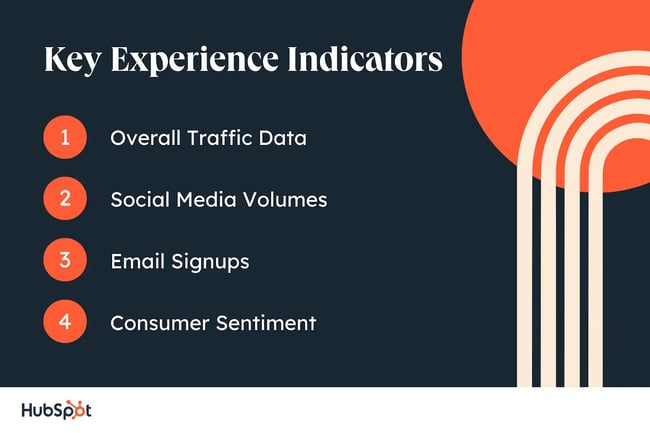 Key Experience Indicators

1 Overall Traffic Data

2 Social Media Volumes

3 Email Signups

4 Consumer Sentiment

HubSpot